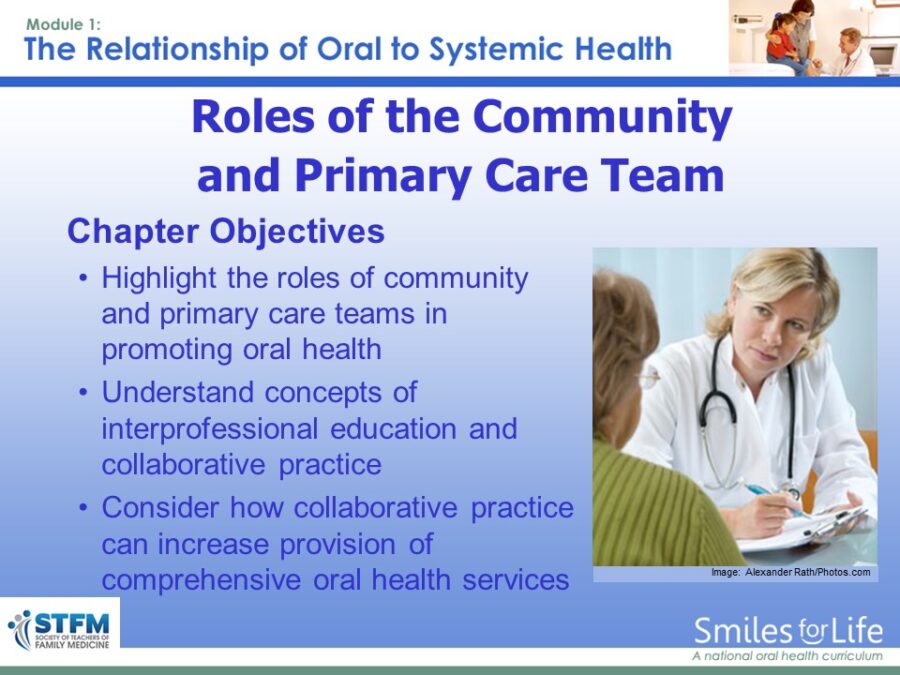 Module 1:
The Relationship of Oral to Systemic Health

Roles of the Community and Primary Care Team

Chapter Objectives

• Highlight the roles of community and primary care teams in promoting oral health
• Understand concepts of interprofessional education and collaborative practice
• Consider how collaborative practice can increase provision of comprehensive oral health services

Image: Alexander Rath/Photos.com

STFM SOCIETY OF TEACHERS OF FAMILY MEDICINE

Smiles for Life
A national oral health curriculum